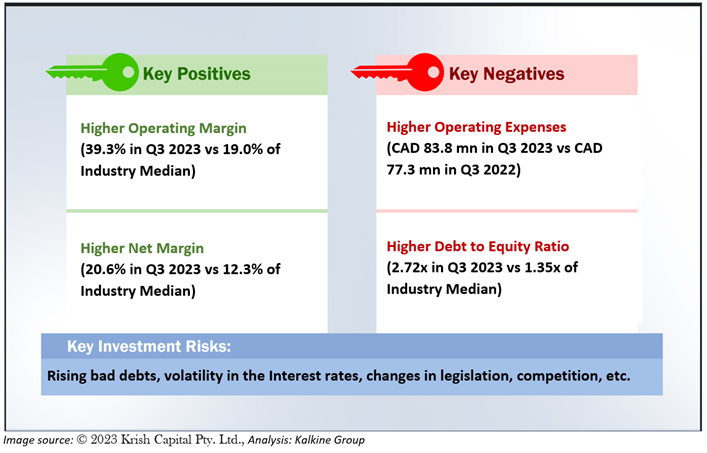 Key Positives

Higher Operating Margin
(39.3% in Q3 2023 vs 19.0% of Industry Median)

Higher Net Margin
(20.6% in Q3 2023 vs 12.3% of Industry Median)

Key Negatives

Higher Operating Expenses
(CAD 83.8 mn in Q3 2023 vs CAD 77.3 mn in Q3 2022)

Higher Debt to Equity Ratio
(2.72x in Q3 2023 vs 1.35x of Industry Median)

Key Investment Risks:

Rising bad debts, volatility in the Interest rates, changes in legislation, competition, etc.

Image source: © 2023 Krish Capital Pty. Ltd., Analysis: Kalkine Group